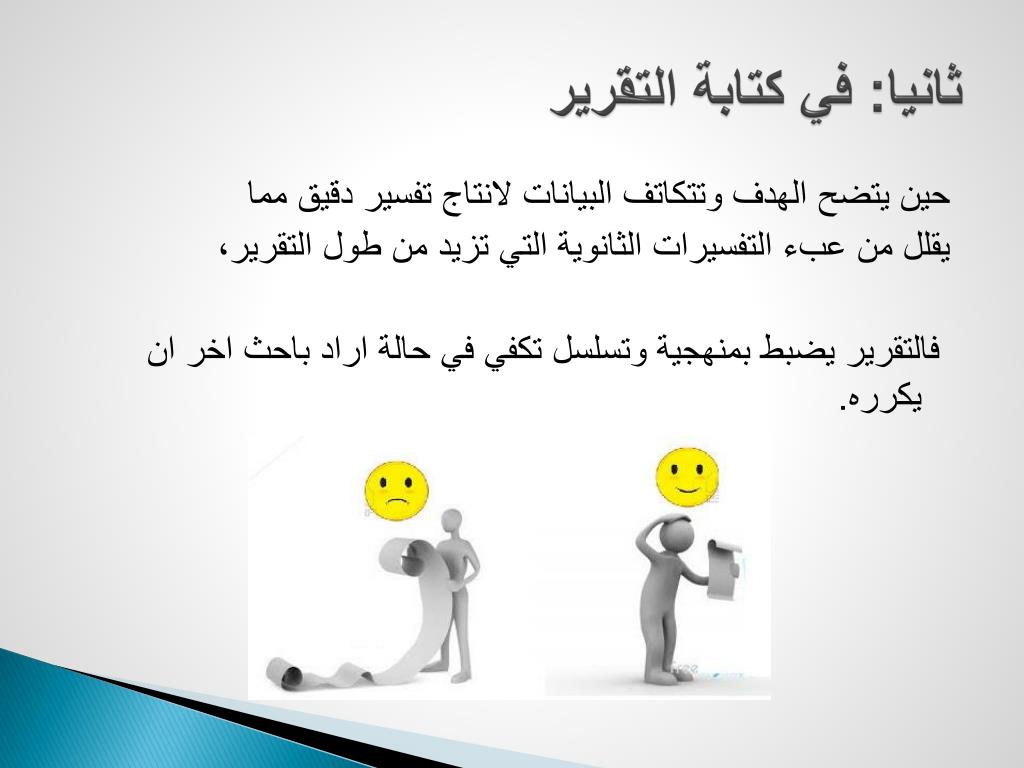 ثانيا: في كتابة التقرير

حين يتضح الهدف وتتكاتف البيانات لانتاج تفسير دقيق مما يقلل من عبء التفسيرات الثانوية التي تزيد من طول التقرير،

فالتقرير يضبط بمنهجية وتسلسل تكفي في حالة اراد باحث اخر ان يكرره.